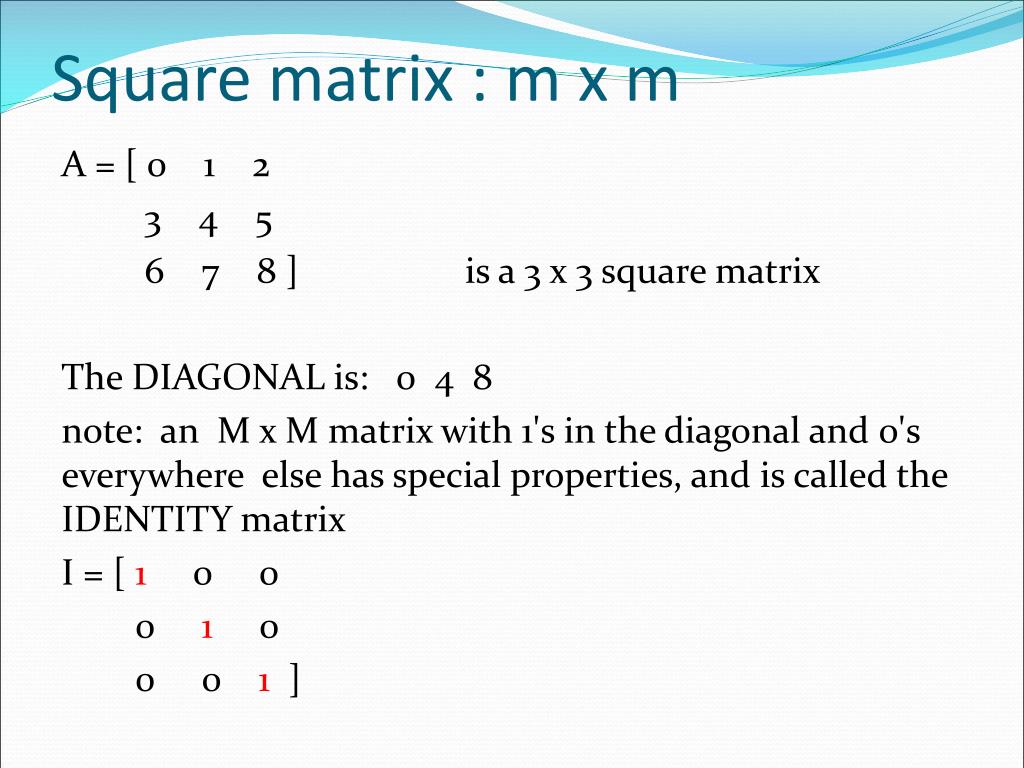 Square matrix : m x m

A = [ 0  1  2
3  4  5
6  7  8 ]  is a 3 x 3 square matrix

The DIAGONAL is: 0 4 8

note: an M x M matrix with 1's in the diagonal and 0's everywhere else has special properties, and is called the IDENTITY matrix

I = [ 1  0  0
0  1  0
0  0  1 ]